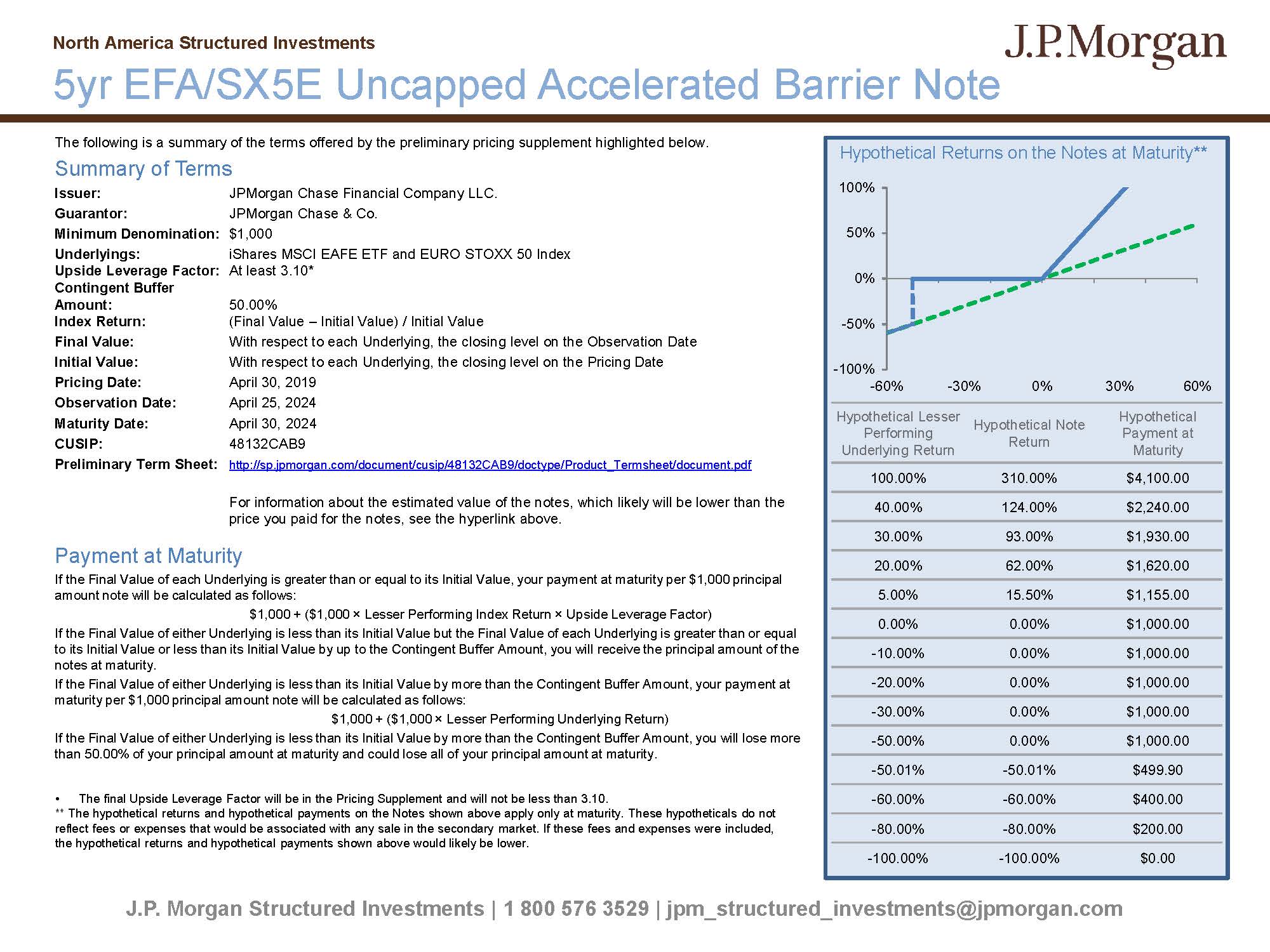 North America Structured Investments

J.P.Morgan

5yr EFA/SX5E Uncapped Accelerated Barrier Note

The following is a summary of the terms offered by the preliminary pricing supplement highlighted below.

Summary of Terms

Issuer: JPMorgan Chase Financial Company LLC.
Guarantor: JPMorgan Chase & Co.
Minimum Denomination: $1,000
Underlyings: iShares MSCI EAFE ETF and EURO STOXX 50 Index
Upside Leverage Factor: At least 3.10*
Contingent Buffer Amount: 50.00%
Index Return: (Final Value – Initial Value) / Initial Value
Final Value: With respect to each Underlying, the closing level on the Observation Date
Initial Value: With respect to each Underlying, the closing level on the Pricing Date
Pricing Date: April 30, 2019
Observation Date: April 25, 2024
Maturity Date: April 30, 2024
CUSIP: 48132CAB9
Preliminary Term Sheet: http://sp.jpmorgan.com/document/cusip/48132CAB9/doctype/Product_Termsheet/document.pdf

For information about the estimated value of the notes, which likely will be lower than the price you paid for the notes, see the hyperlink above.

Payment at Maturity

If the Final Value of each Underlying is greater than or equal to its Initial Value, your payment at maturity per $1,000 principal amount note will be calculated as follows:

$1,000 + ($1,000 × Lesser Performing Index Return × Upside Leverage Factor)

If the Final Value of either Underlying is less than its Initial Value but the Final Value of each Underlying is greater than or equal to its Initial Value or less than its Initial Value by up to the Contingent Buffer Amount, you will receive the principal amount of the notes at maturity.

If the Final Value of either Underlying is less than its Initial Value by more than the Contingent Buffer Amount, your payment at maturity per $1,000 principal amount note will be calculated as follows:

$1,000 + ($1,000 × Lesser Performing Underlying Return)

If the Final Value of either Underlying is less than its Initial Value by more than the Contingent Buffer Amount, you will lose more than 50.00% of your principal amount at maturity and could lose all of your principal amount at maturity.

• The final Upside Leverage Factor will be in the Pricing Supplement and will not be less than 3.10.
** The hypothetical returns and hypothetical payments on the Notes shown above apply only at maturity. These hypotheticals do not reflect fees or expenses that would be associated with any sale in the secondary market. If these fees and expenses were included, the hypothetical returns and hypothetical payments shown above would likely be lower.

Hypothetical Returns on the Notes at Maturity**

100%
50%
0%
-50%
-100%
-60% -30% 0% 30% 60%

| Hypothetical Lesser Performing Underlying Return | Hypothetical Note Return | Hypothetical Payment at Maturity |
|---|---|---|
| 100.00% | 310.00% | $4,100.00 |
| 40.00% | 124.00% | $2,240.00 |
| 30.00% | 93.00% | $1,930.00 |
| 20.00% | 62.00% | $1,620.00 |
| 5.00% | 15.50% | $1,155.00 |
| 0.00% | 0.00% | $1,000.00 |
| -10.00% | 0.00% | $1,000.00 |
| -20.00% | 0.00% | $1,000.00 |
| -30.00% | 0.00% | $1,000.00 |
| -50.00% | 0.00% | $1,000.00 |
| -50.01% | -50.01% | $499.90 |
| -60.00% | -60.00% | $400.00 |
| -80.00% | -80.00% | $200.00 |
| -100.00% | -100.00% | $0.00 |

J.P. Morgan Structured Investments | 1 800 576 3529 | jpm_structured_investments@jpmorgan.com